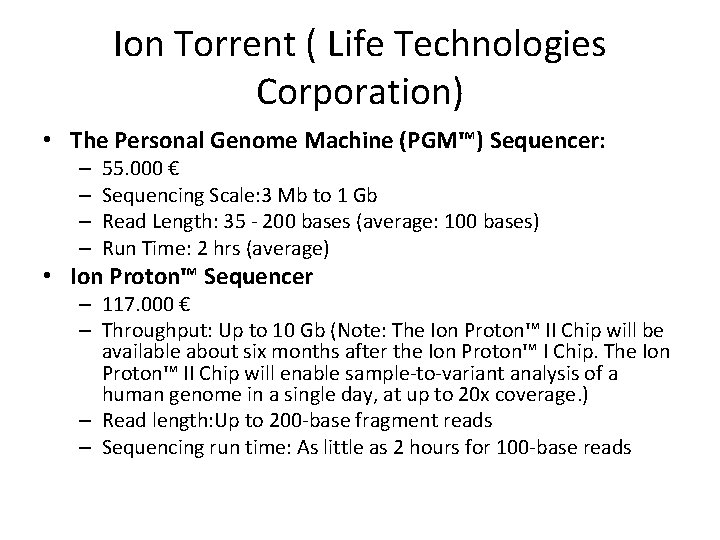 Ion Torrent ( Life Technologies Corporation)

• The Personal Genome Machine (PGM™) Sequencer:
– 55.000 €
– Sequencing Scale:3 Mb to 1 Gb
– Read Length: 35 - 200 bases (average: 100 bases)
– Run Time: 2 hrs (average)

• Ion Proton™ Sequencer
– 117.000 €
– Throughput: Up to 10 Gb (Note: The Ion Proton™ II Chip will be available about six months after the Ion Proton™ I Chip. The Ion Proton™ II Chip will enable sample-to-variant analysis of a human genome in a single day, at up to 20x coverage.)
– Read length:Up to 200-base fragment reads
– Sequencing run time: As little as 2 hours for 100-base reads